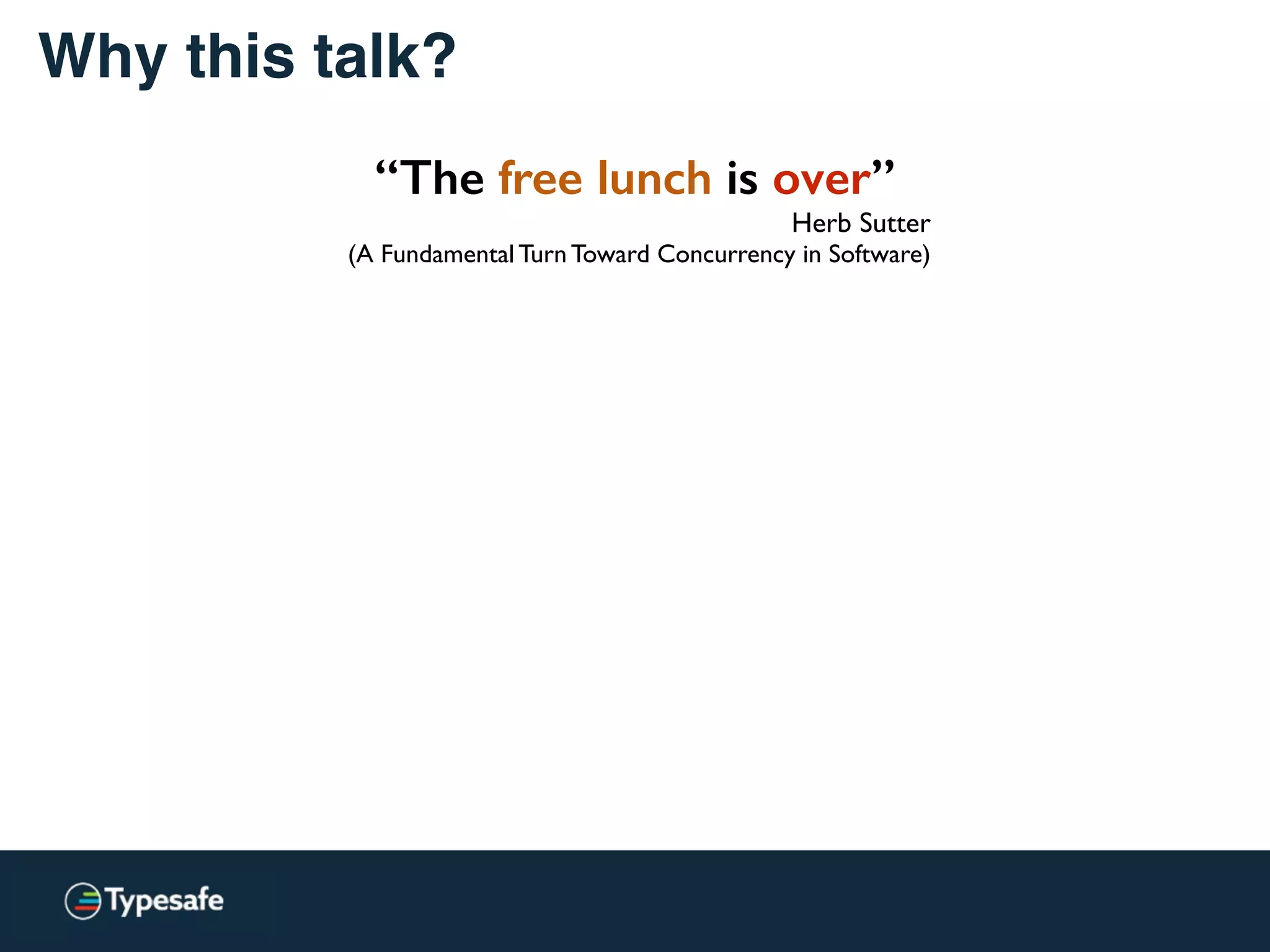 Why this talk?

“The free lunch is over”

Herb Sutter

(A Fundamental Turn Toward Concurrency in Software)

Typesafe